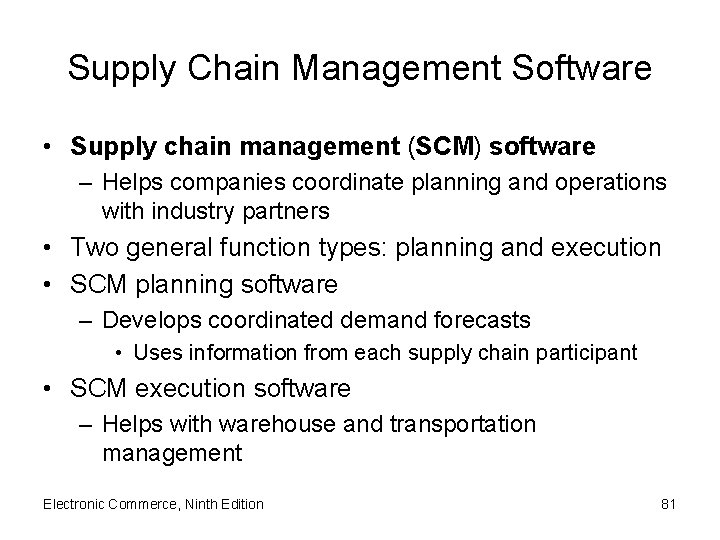 Supply Chain Management Software

• Supply chain management (SCM) software
  – Helps companies coordinate planning and operations with industry partners
• Two general function types: planning and execution
• SCM planning software
  – Develops coordinated demand forecasts
    • Uses information from each supply chain participant
• SCM execution software
  – Helps with warehouse and transportation management

Electronic Commerce, Ninth Edition

81